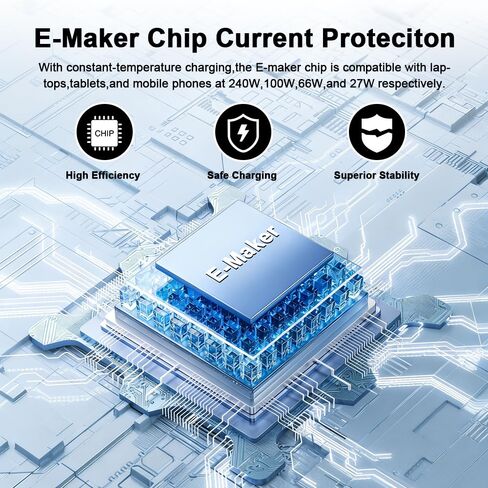 E-Maker Chip Current Proteciton

With constant-temperature charging,the E-maker chip is compatible with laptops,tablets,and mobile phones at 240W,100W,66W,and 27W respectively.

CHIP

High Efficiency

Safe Charging

Superior Stability

E-Maker